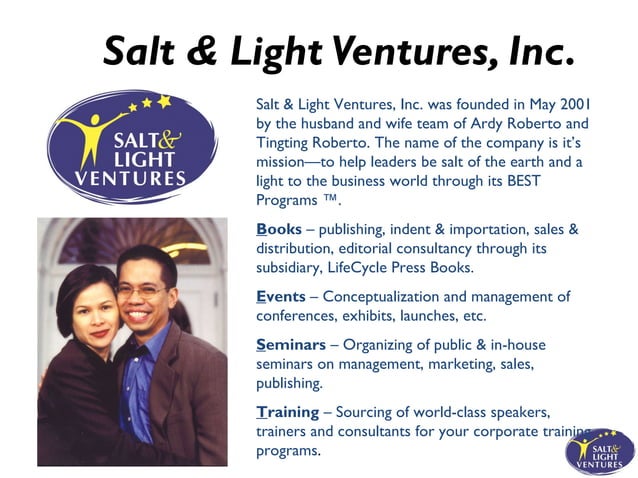 Salt & Light Ventures, Inc.

SALT& LIGHT VENTURES

Salt & Light Ventures, Inc. was founded in May 2001 by the husband and wife team of Ardy Roberto and Tingting Roberto. The name of the company is it's mission—to help leaders be salt of the earth and a light to the business world through its BEST Programs ™.

Books – publishing, indent & importation, sales & distribution, editorial consultancy through its subsidiary, LifeCycle Press Books.

Events – Conceptualization and management of conferences, exhibits, launches, etc.

Seminars – Organizing of public & in-house seminars on management, marketing, sales, publishing.

Training – Sourcing of world-class speakers, trainers and consultants for your corporate training programs.

SALT& LIGHT VENTURES